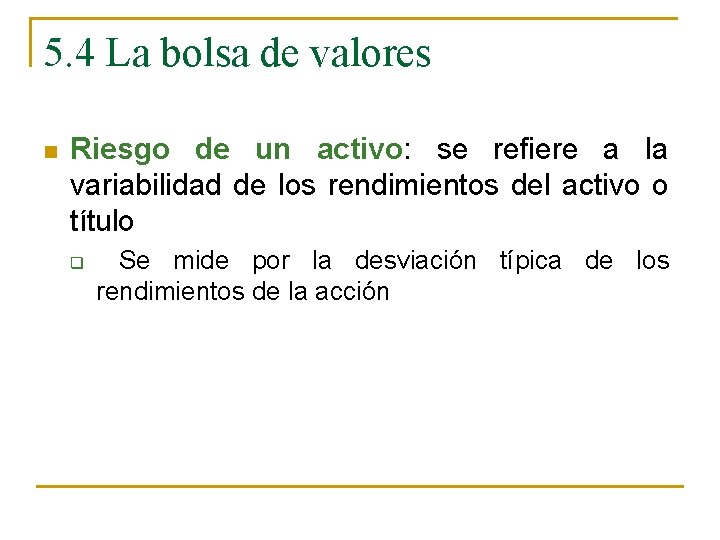 5.4 La bolsa de valores

Riesgo de un activo: se refiere a la variabilidad de los rendimientos del activo o título

Se mide por la desviación típica de los rendimientos de la acción